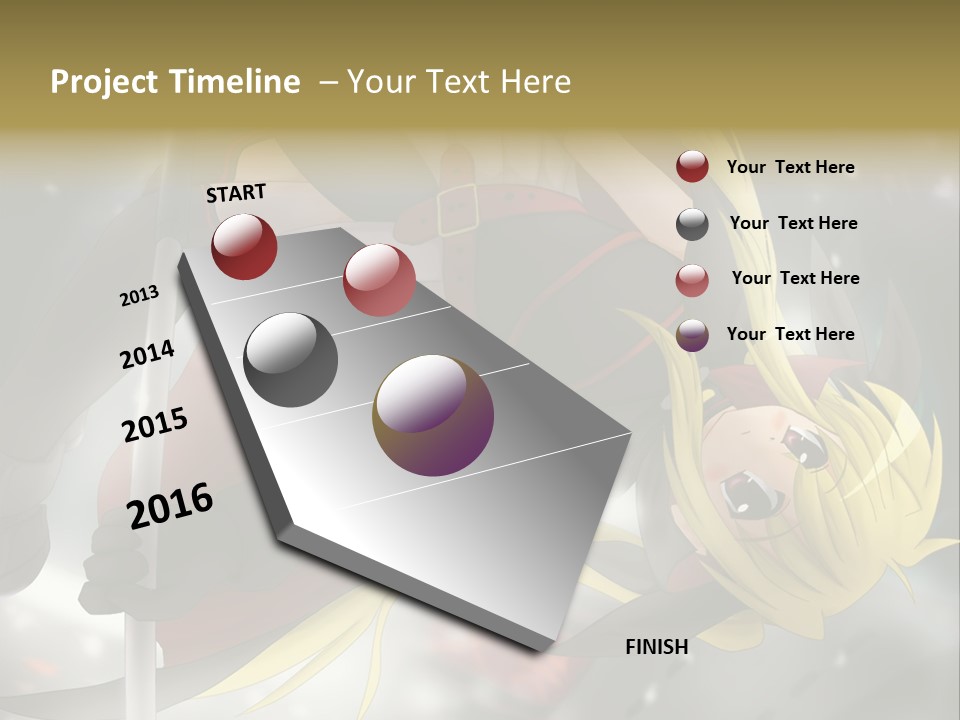 Project Timeline – Your Text Here

START

2013

2014

2015

2016

FINISH

Your Text Here

Your Text Here

Your Text Here

Your Text Here